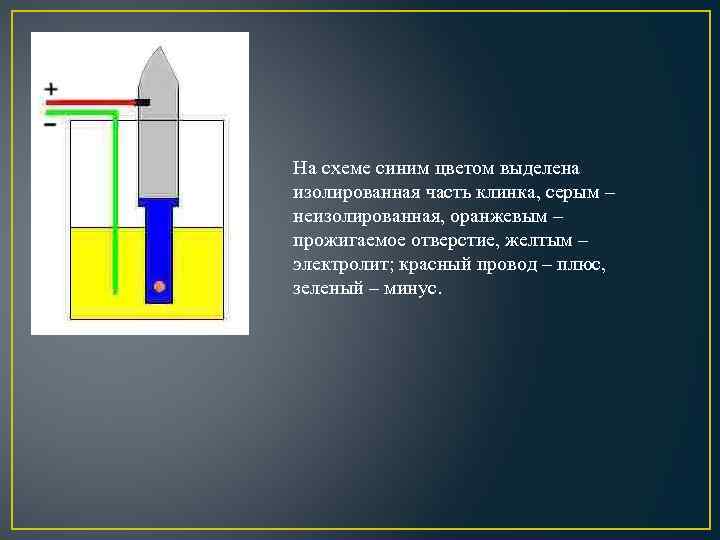 +
−

На схеме синим цветом выделена изолированная часть клинка, серым – неизолированная, оранжевым – прожигаемое отверстие, желтым – электролит; красный провод – плюс, зеленый – минус.